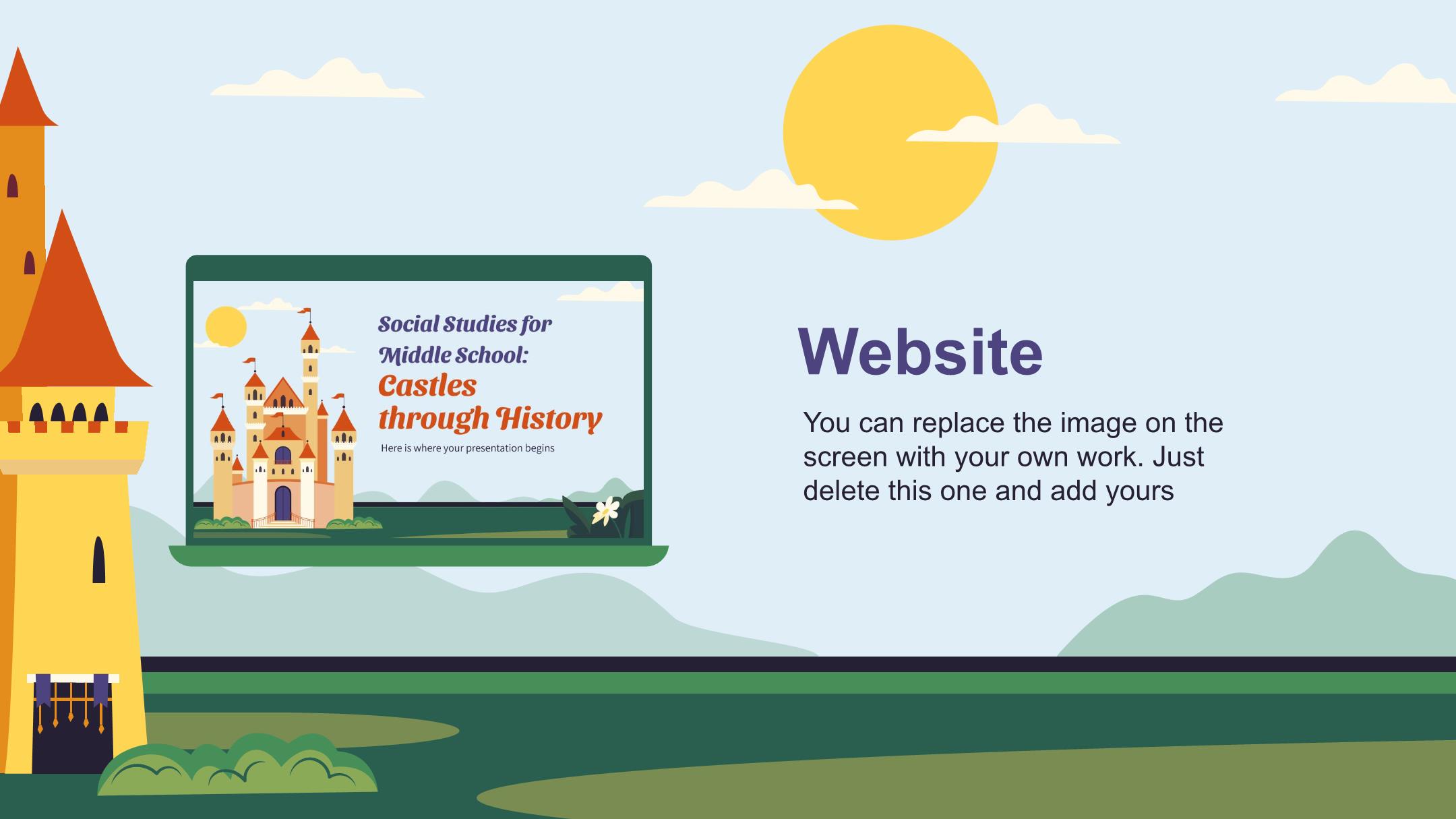 Social Studies for Middle School:
Castles through History

Here is where your presentation begins

Website

You can replace the image on the screen with your own work. Just delete this one and add yours